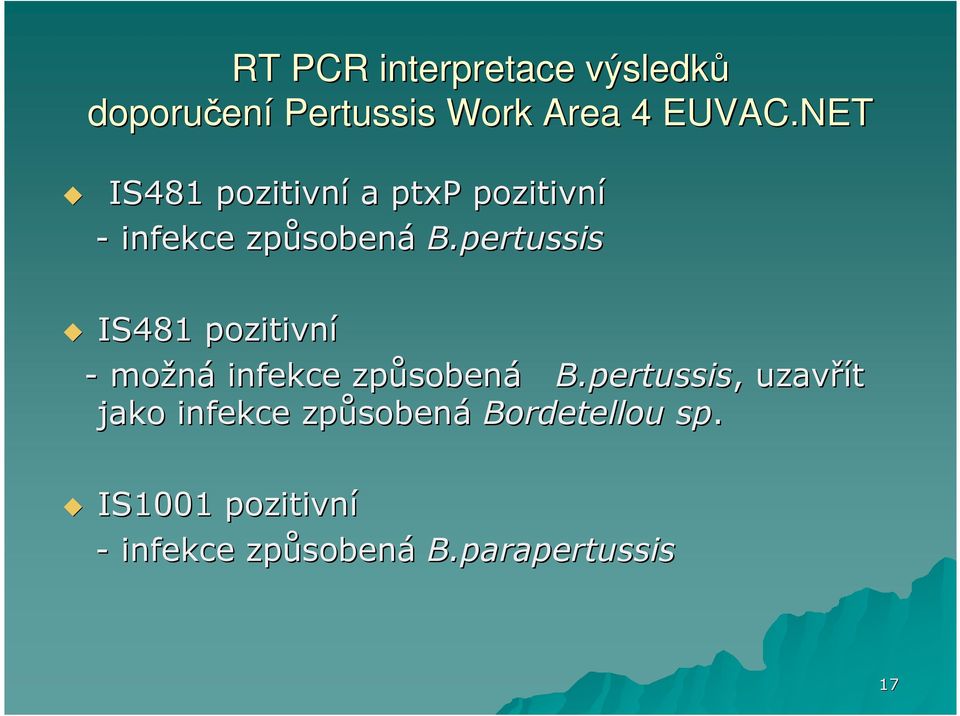 RT PCR interpretace výsledků doporučení Pertussis Work Area 4 EUVAC.NET

IS481 pozitivní a ptxP pozitivní
- infekce způsobená B.pertussis

IS481 pozitivní
- možná infekce způsobená B.pertussis, uzavřít jako infekce způsobená Bordetellou sp.

IS1001 pozitivní
- infekce způsobená B.parapertussis

17